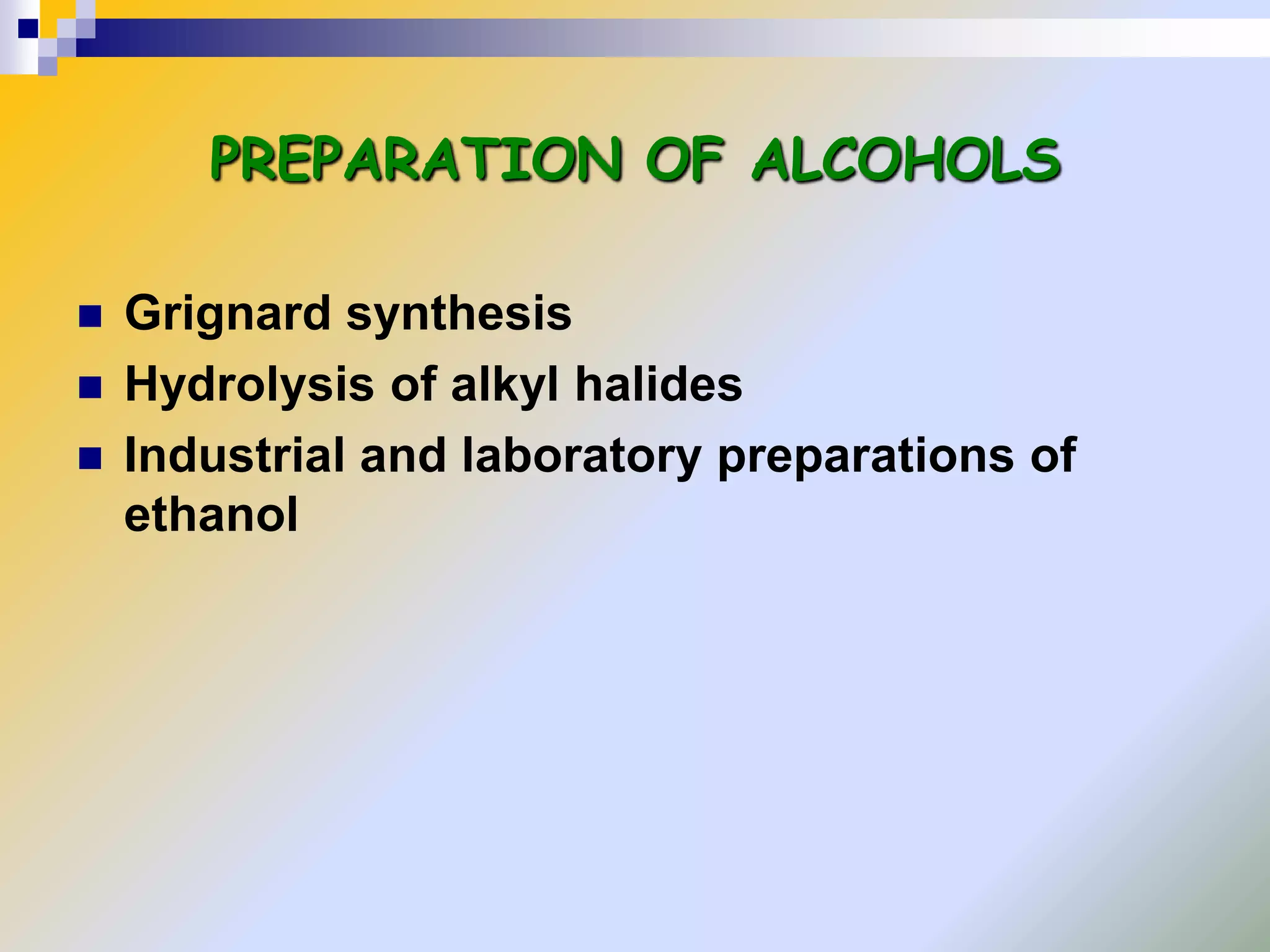 PREPARATION OF ALCOHOLS

- Grignard synthesis
- Hydrolysis of alkyl halides
- Industrial and laboratory preparations of ethanol